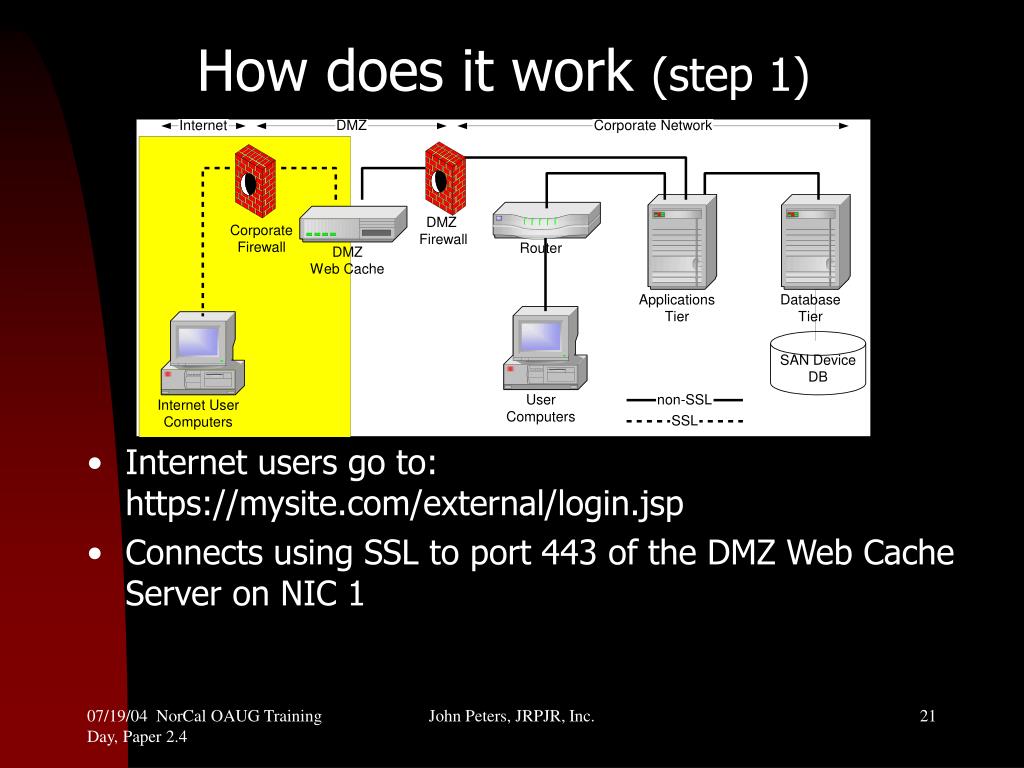 How does it work (step 1)

Internet
DMZ
Corporate Network

Corporate Firewall
DMZ Web Cache
DMZ Firewall
Router
Applications Tier
Database Tier
SAN Device DB
Internet User Computers
User Computers
non-SSL
SSL

• Internet users go to: https://mysite.com/external/login.jsp
• Connects using SSL to port 443 of the DMZ Web Cache Server on NIC 1

07/19/04 NorCal OAUG Training Day, Paper 2.4
John Peters, JRPJR, Inc.
21